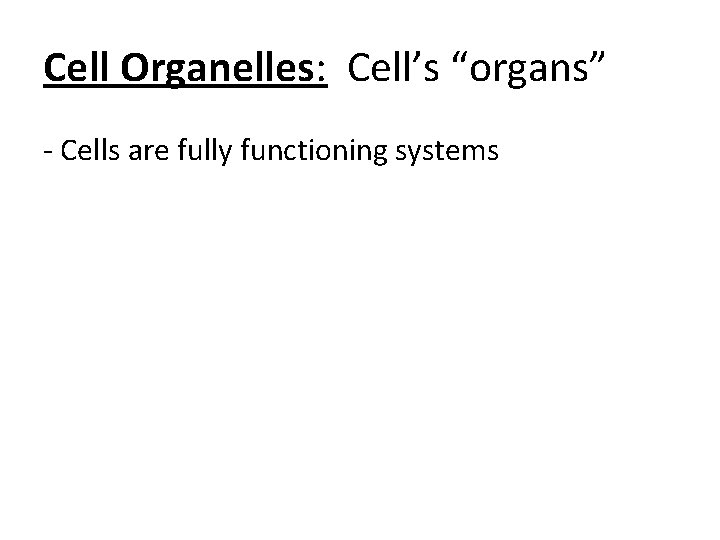 Cell Organelles: Cell’s “organs”

- Cells are fully functioning systems